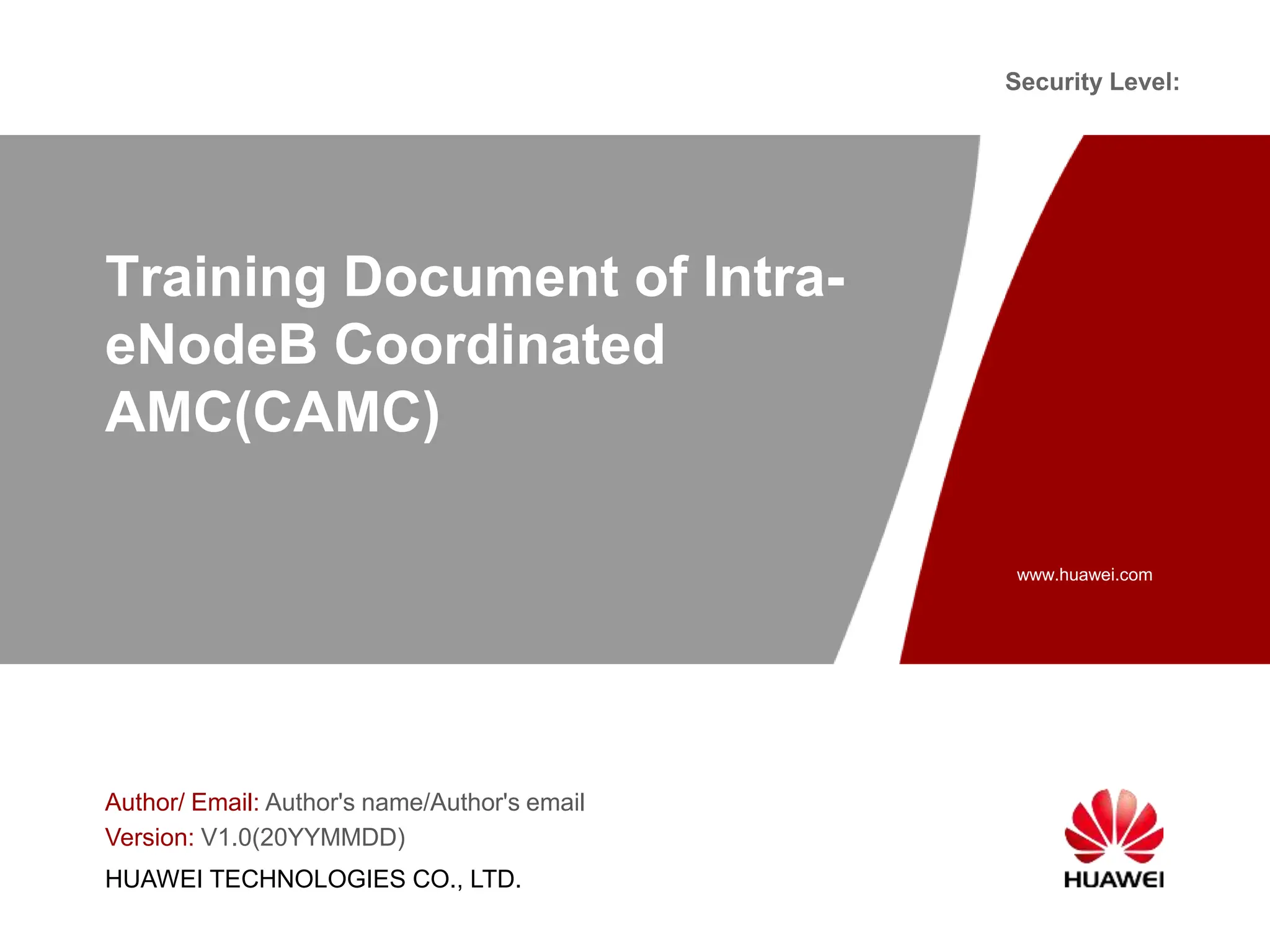 Security Level:

Training Document of Intra-eNodeB Coordinated AMC(CAMC)

www.huawei.com

Author/ Email: Author's name/Author's email
Version: V1.0(20YYMMDD)
HUAWEI TECHNOLOGIES CO., LTD.

HUAWEI